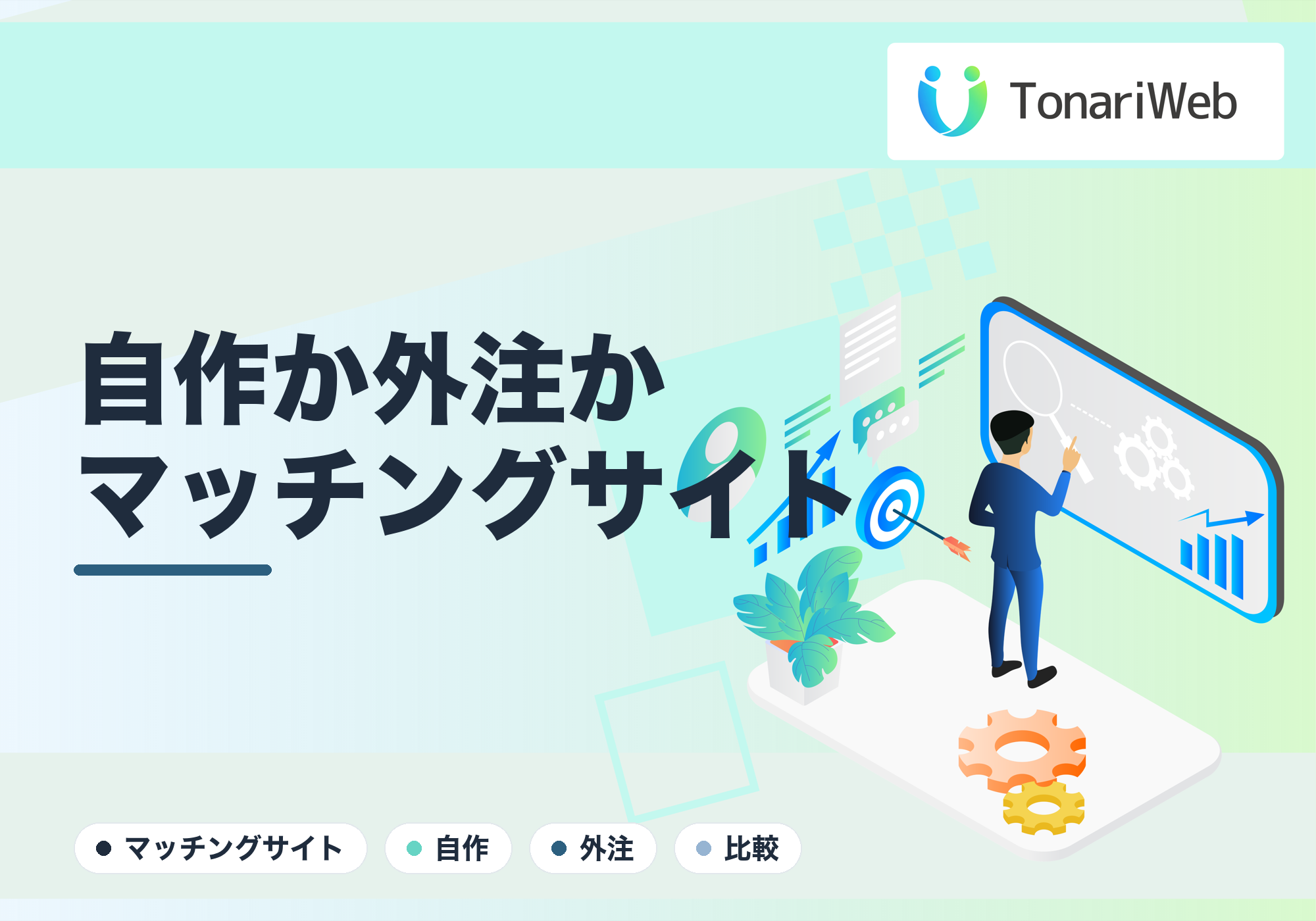 TonariWeb

自作か外注か
マッチングサイト

マッチングサイト
自作
外注
比較